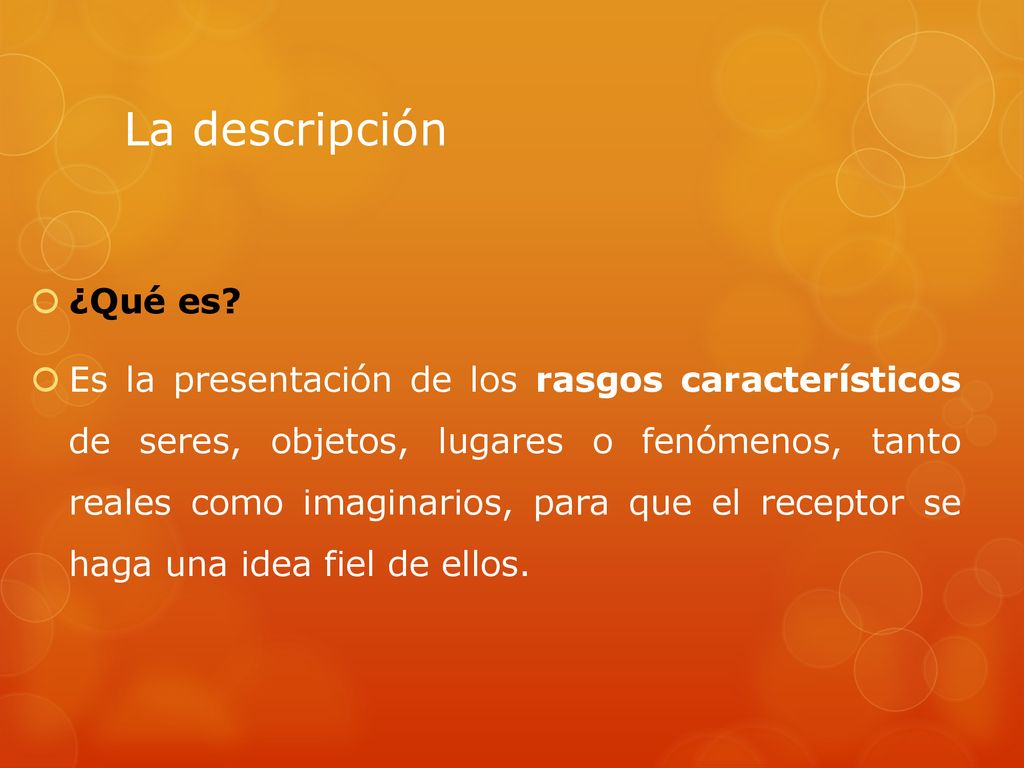 La descripción

¿Qué es?

Es la presentación de los rasgos característicos de seres, objetos, lugares o fenómenos, tanto reales como imaginarios, para que el receptor se haga una idea fiel de ellos.